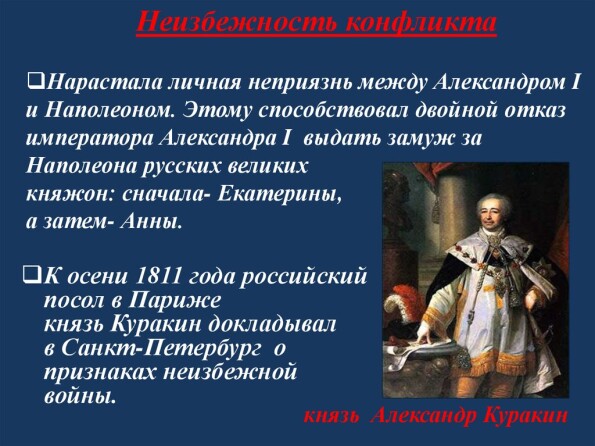 Неизбежность конфликта

❑Нарастала личная неприязнь между Александром I и Наполеоном. Этому способствовал двойной отказ императора Александра I выдать замуж за Наполеона русских великих княжон: сначала- Екатерины, а затем- Анны.

❑К осени 1811 года российский посол в Париже князь Куракин докладывал в Санкт-Петербург о признаках неизбежной войны.

князь Александр Куракин